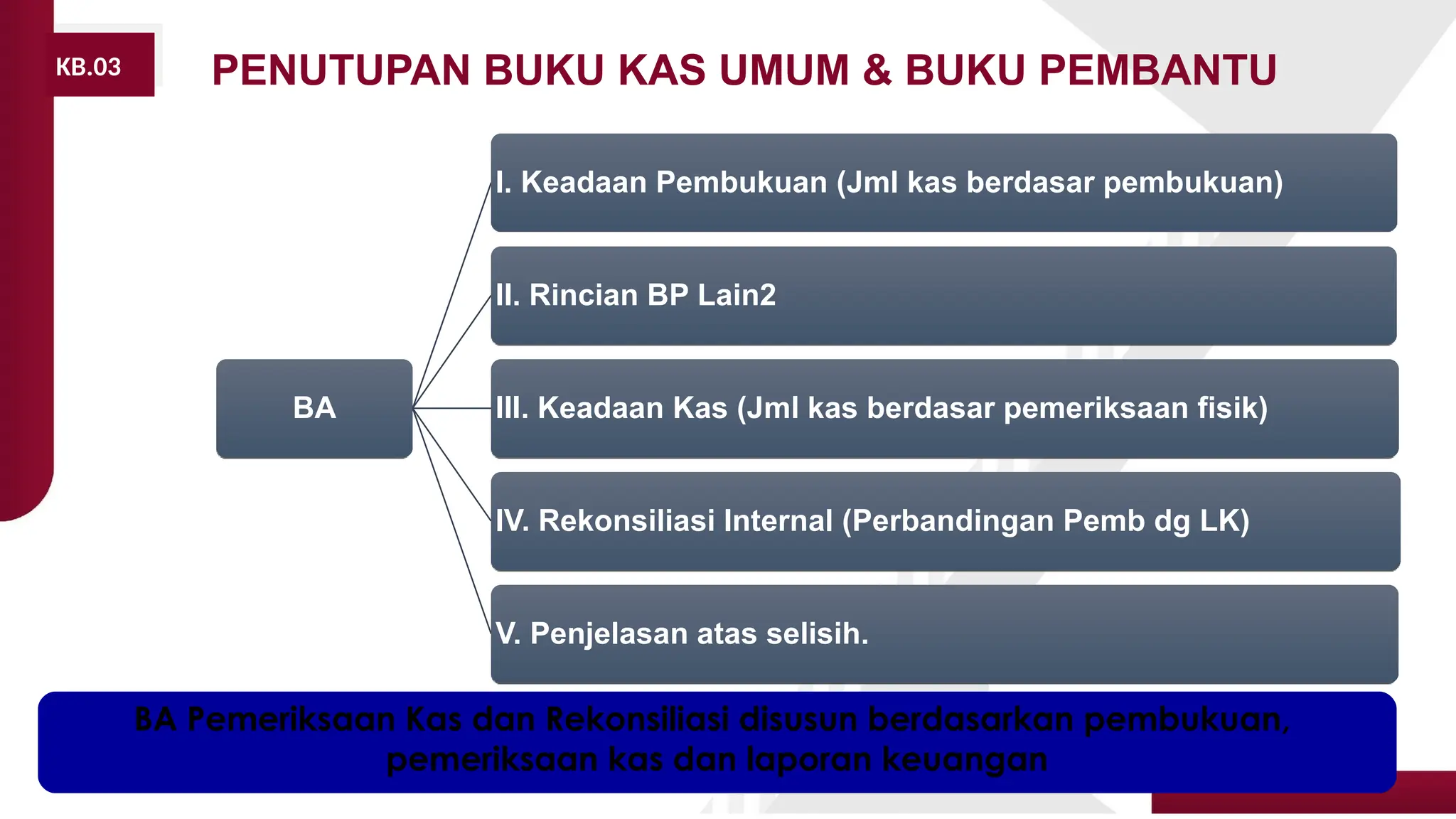 KB.03

PENUTUPAN BUKU KAS UMUM & BUKU PEMBANTU

BA

I. Keadaan Pembukuan (Jml kas berdasar pembukuan)

II. Rincian BP Lain2

III. Keadaan Kas (Jml kas berdasar pemeriksaan fisik)

IV. Rekonsiliasi Internal (Perbandingan Pemb dg LK)

V. Penjelasan atas selisih.

BA Pemeriksaan Kas dan Rekonsiliasi disusun berdasarkan pembukuan, pemeriksaan kas dan laporan keuangan